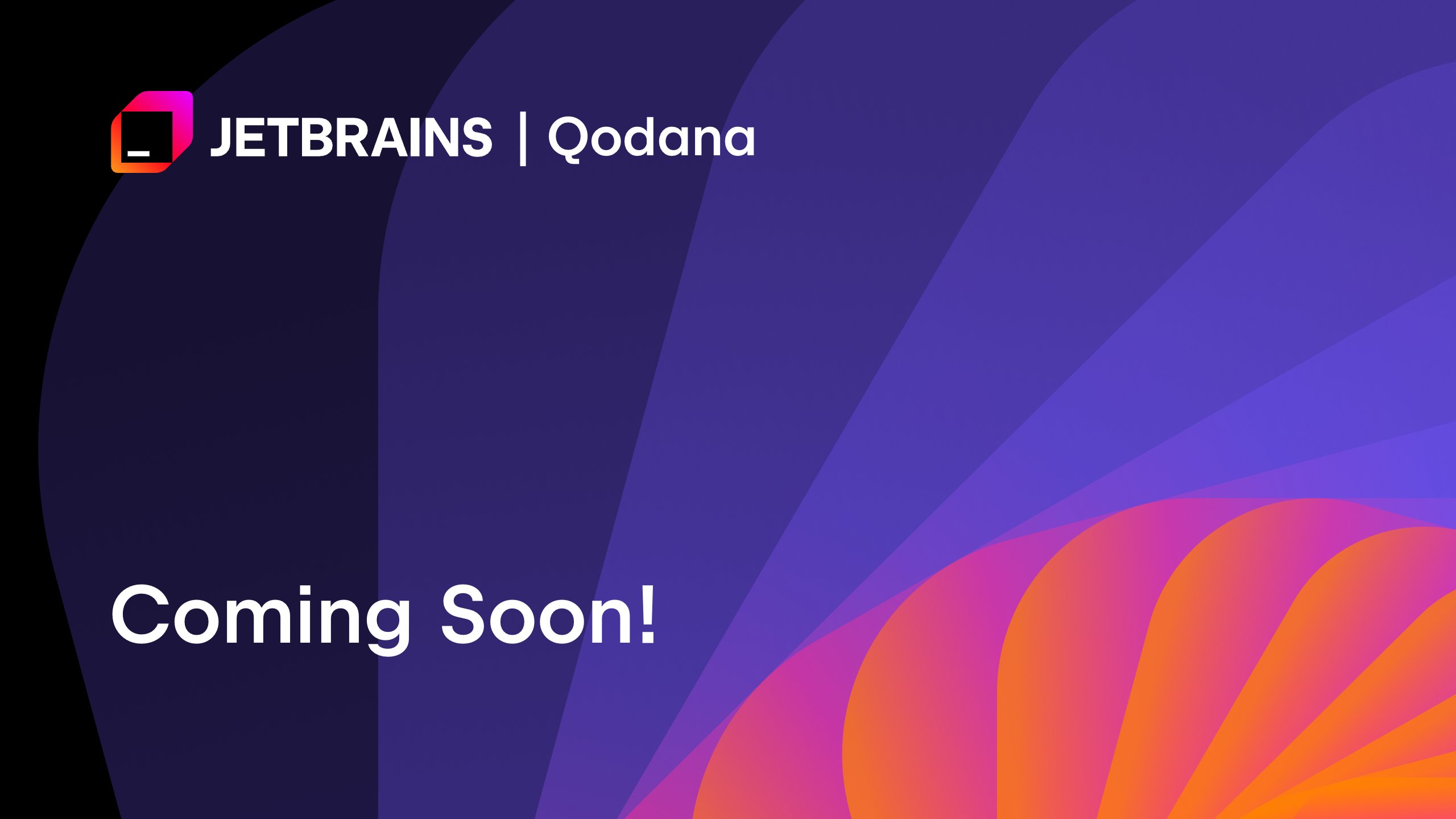 JETBRAINS | Qodana

Coming Soon!